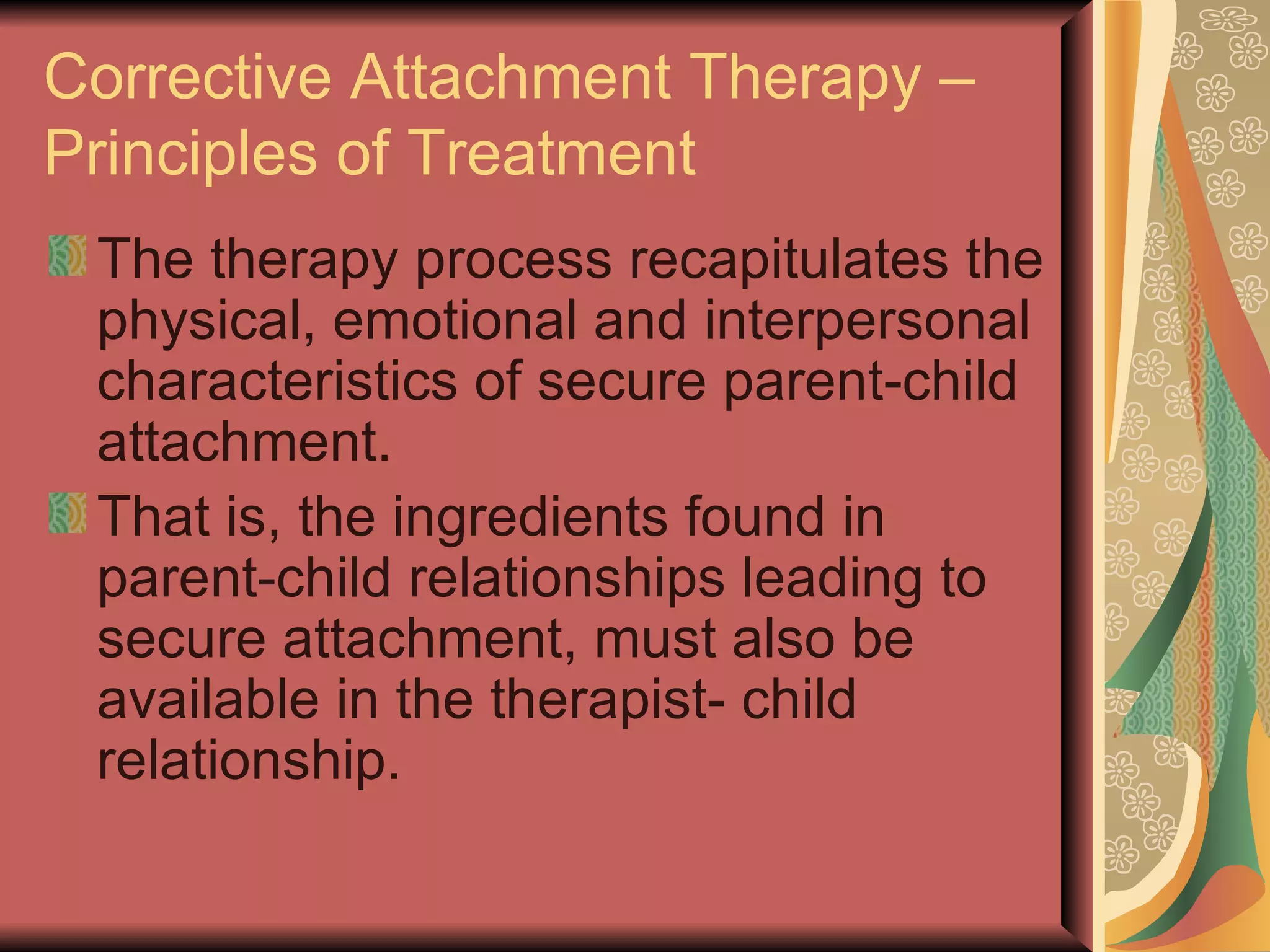 Corrective Attachment Therapy – Principles of Treatment

The therapy process recapitulates the physical, emotional and interpersonal characteristics of secure parent-child attachment.

That is, the ingredients found in parent-child relationships leading to secure attachment, must also be available in the therapist- child relationship.